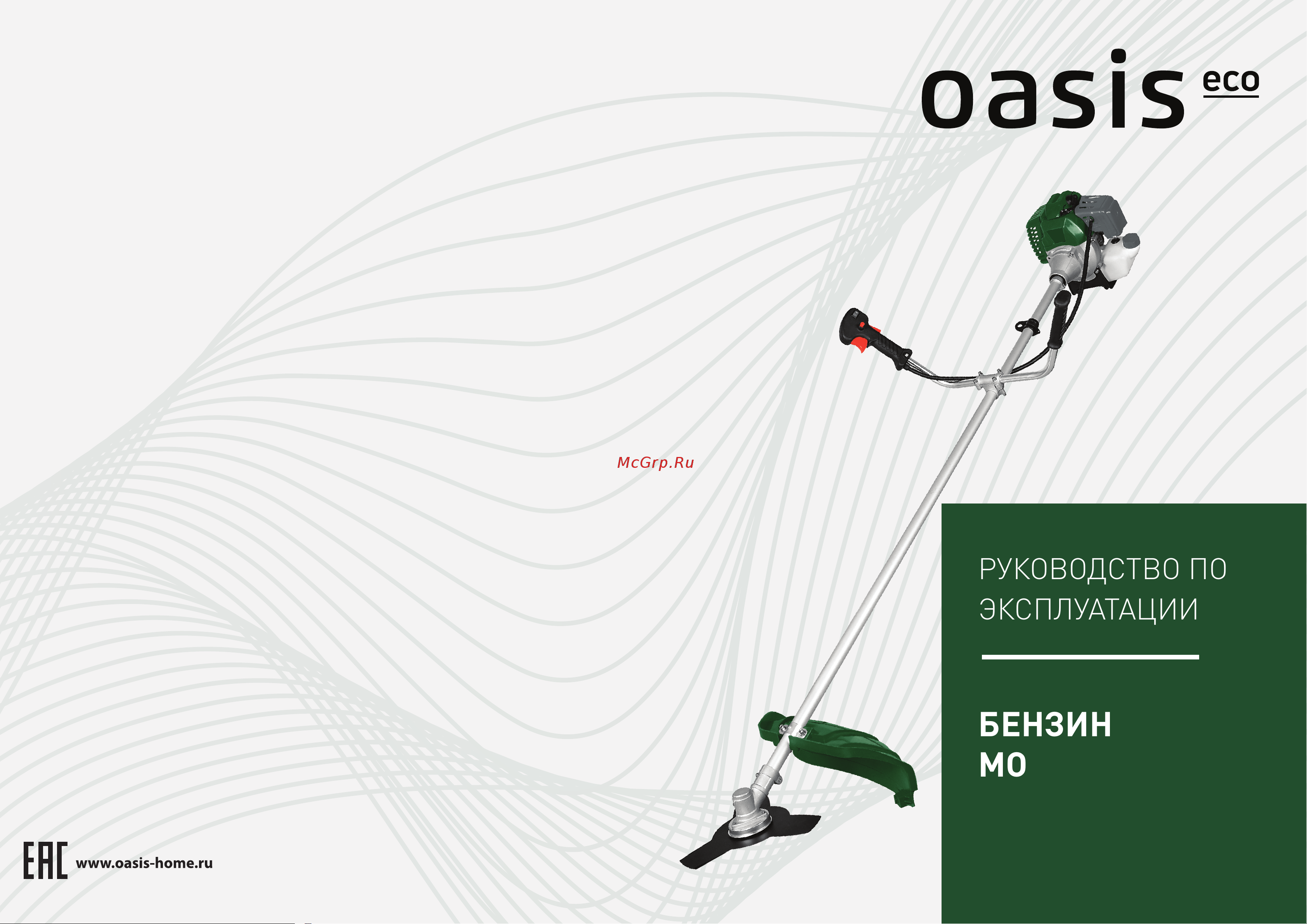 oasis eco

McGrp.Ru

РУКОВОДСТВО ПО ЭКСПЛУАТАЦИИ

БЕНЗИН
МО

EAC www.oasis-home.ru